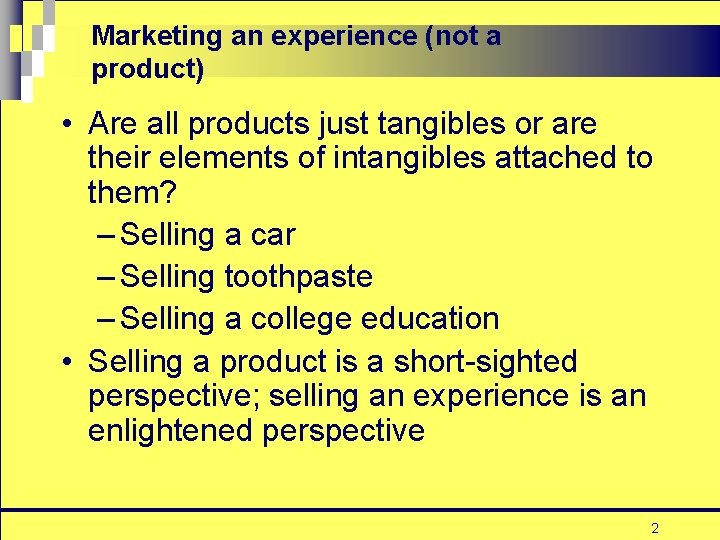 Marketing an experience (not a product)

• Are all products just tangibles or are their elements of intangibles attached to them?
– Selling a car
– Selling toothpaste
– Selling a college education
• Selling a product is a short-sighted perspective; selling an experience is an enlightened perspective

2